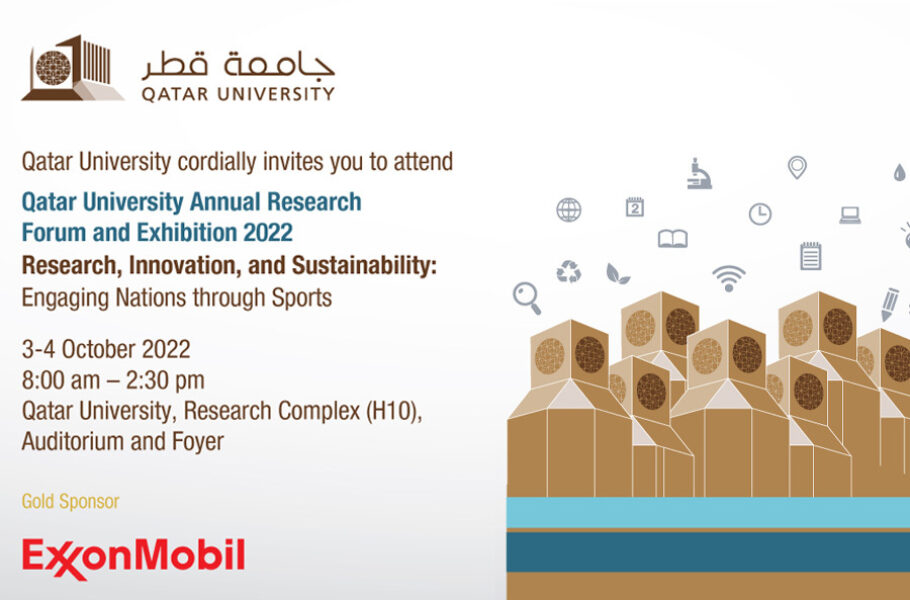 جامعة قطر
QATAR UNIVERSITY

Qatar University cordially invites you to attend

Qatar University Annual Research Forum and Exhibition 2022

Research, Innovation, and Sustainability:
Engaging Nations through Sports

3-4 October 2022
8:00 am – 2:30 pm
Qatar University, Research Complex (H10), Auditorium and Foyer

Gold Sponsor

ExxonMobil